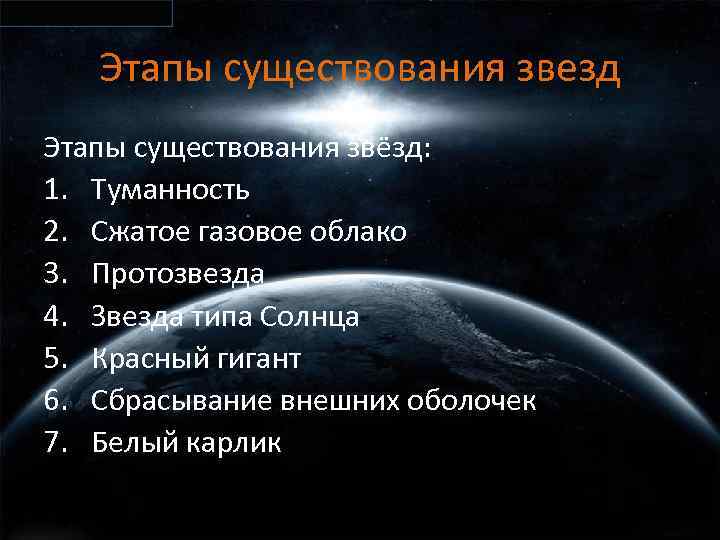 Этапы существования звезд

Этапы существования звёзд:
1. Туманность
2. Сжатое газовое облако
3. Протозвезда
4. Звезда типа Солнца
5. Красный гигант
6. Сбрасывание внешних оболочек
7. Белый карлик